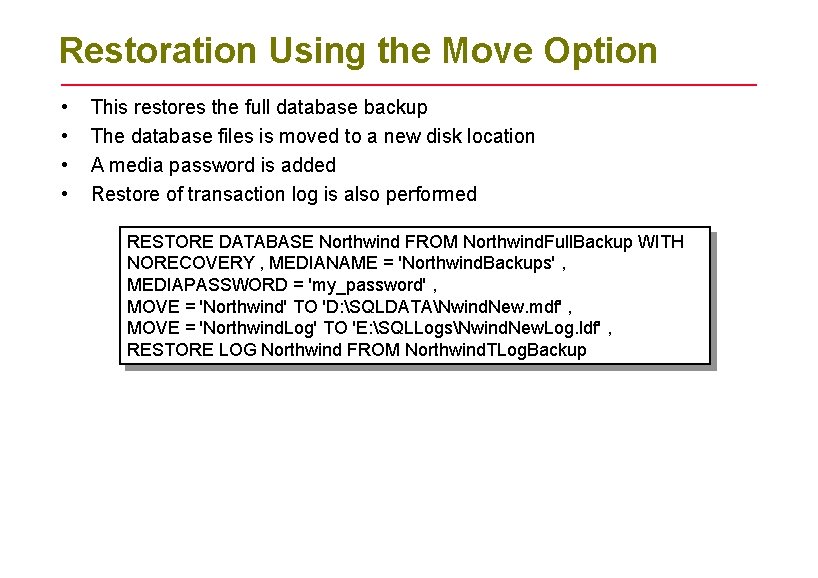 Restoration Using the Move Option

• This restores the full database backup
• The database files is moved to a new disk location
• A media password is added
• Restore of transaction log is also performed

RESTORE DATABASE Northwind FROM NorthwindFullBackup WITH
NORECOVERY , MEDIANAME = 'NorthwindBackups' ,
MEDIAPASSWORD = 'my_password' ,
MOVE = 'Northwind' TO 'D:\SQLDATA\NwindNew.mdf' ,
MOVE = 'NorthwindLog' TO 'E:\SQLLogs\NwindNewLog.ldf' ,
RESTORE LOG Northwind FROM NorthwindTLogBackup